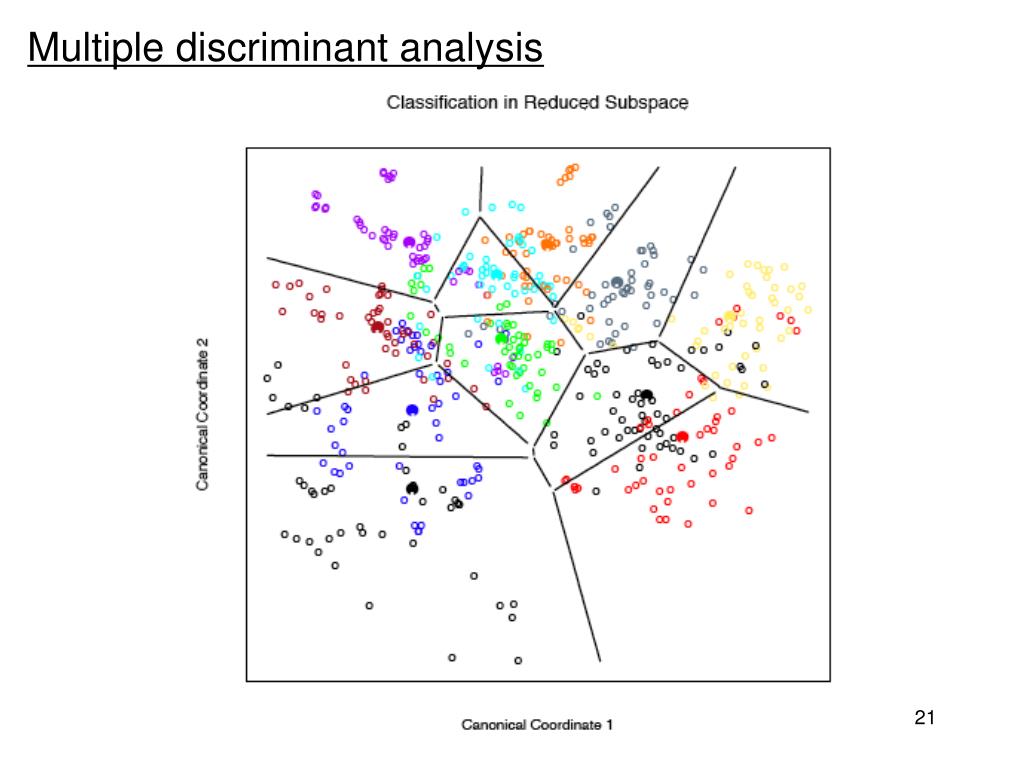 Multiple discriminant analysis

Classification in Reduced Subspace

Canonical Coordinate 2

Canonical Coordinate 1

21